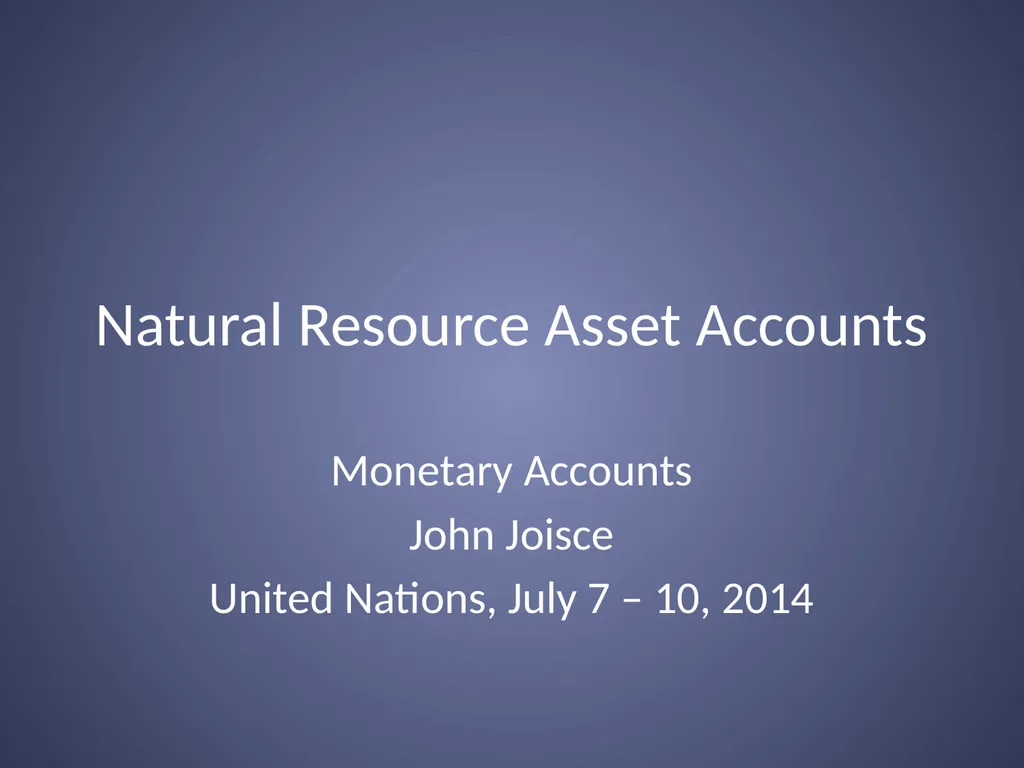 Natural Resource Asset Accounts

Monetary Accounts

John Joisce

United Nations, July 7 – 10, 2014